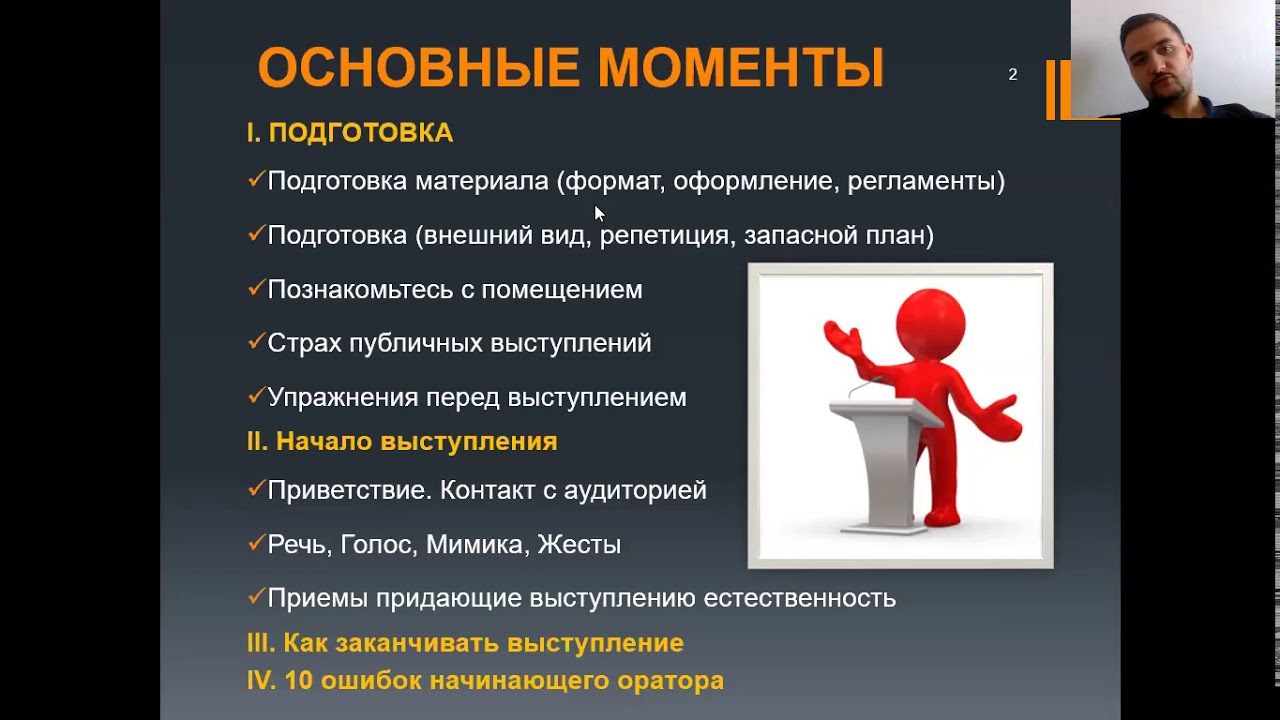 ОСНОВНЫЕ МОМЕНТЫ

2

I. ПОДГОТОВКА

✓Подготовка материала (формат, оформление, регламенты)

✓Подготовка (внешний вид, репетиция, запасной план)

✓Познакомьтесь с помещением

✓Страх публичных выступлений

✓Упражнения перед выступлением

II. Начало выступления

✓Приветствие. Контакт с аудиторией

✓Речь, Голос, Мимика, Жесты

✓Приемы придающие выступлению естественность

III. Как заканчивать выступление

IV. 10 ошибок начинающего оратора